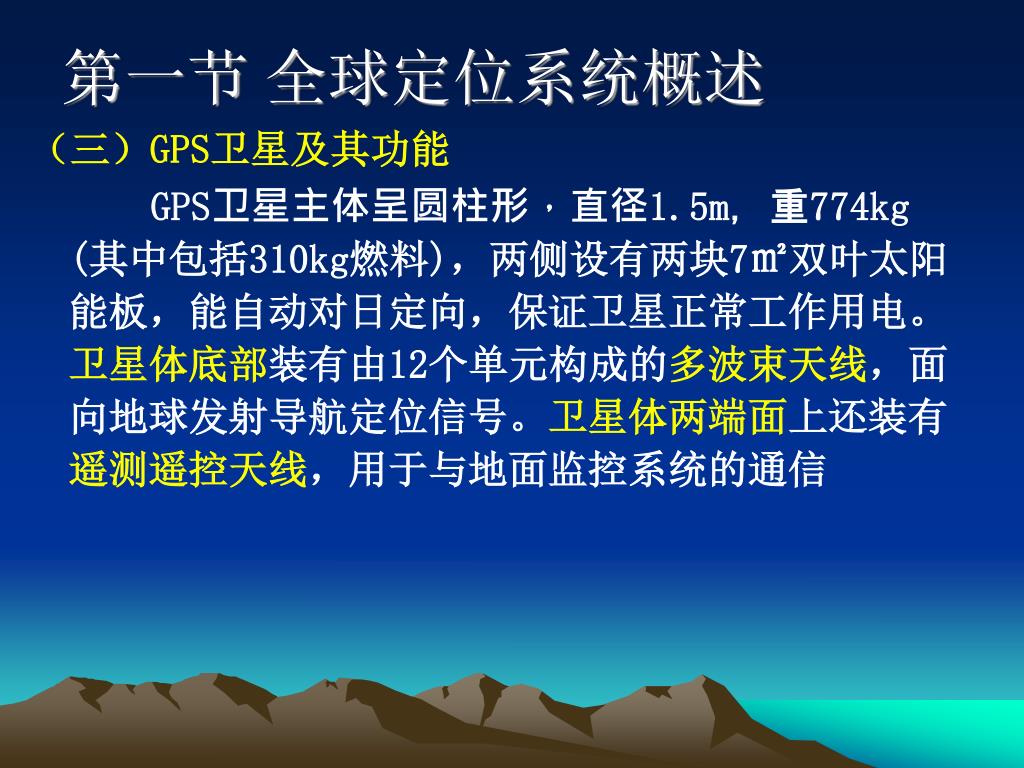 第一节 全球定位系统概述

（三）GPS卫星及其功能

GPS卫星主体呈圆柱形，直径1.5m, 重774kg (其中包括310kg燃料)，两侧设有两块7m²双叶太阳能板，能自动对日定向，保证卫星正常工作用电。卫星体底部装有由12个单元构成的多波束天线，面向地球发射导航定位信号。卫星体两端面上还装有遥测遥控天线，用于与地面监控系统的通信